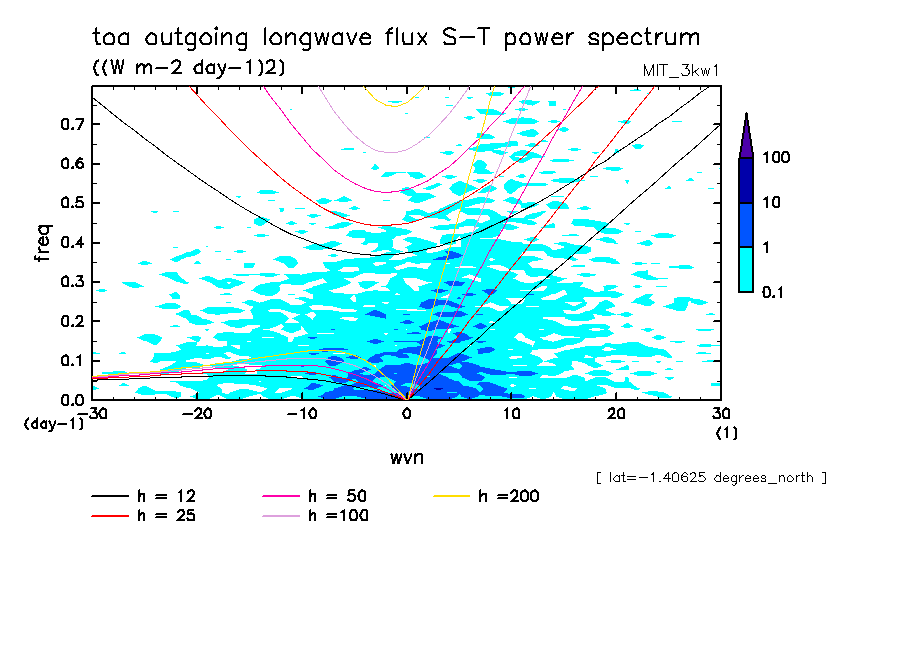 toa outgoing longwave flux S-T power spectrum

((W m-2 day-1)2)

MIT_3kw1

freq

0.7
0.6
0.5
0.4
0.3
0.2
0.1
0.0
(day-1)

-30 -20 -10 0 10 20 30
(1)

wvn

100
10
1
0.1

[ lat=-1.40625 degrees_north ]

h = 12
h = 25
h = 50
h =100
h =200